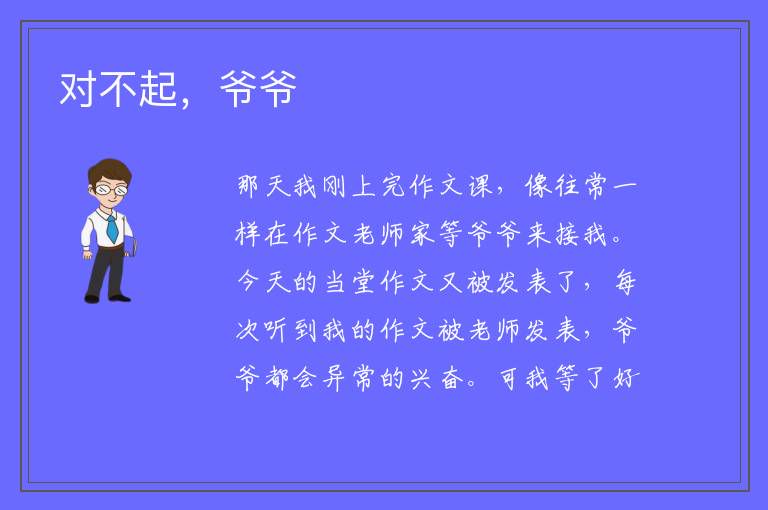 对不起，爷爷

那天我刚上完作文课，像往常一样在作文老师家等爷爷来接我。今天的当堂作文又被发表了，每次听到我的作文被老师发表，爷爷都会异常的兴奋。可我等了好